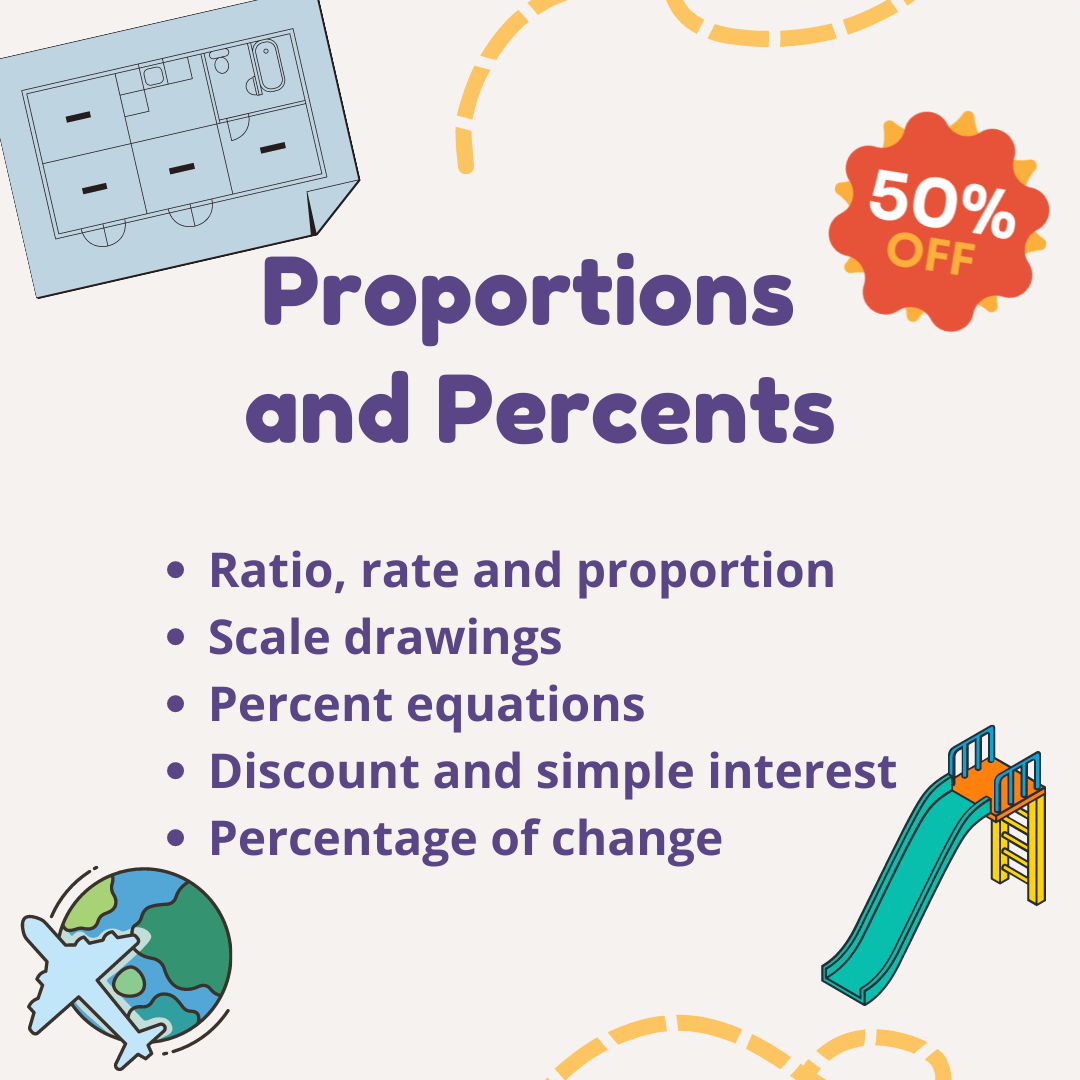 50% OFF

Proportions and Percents

- Ratio, rate and proportion
- Scale drawings
- Percent equations
- Discount and simple interest
- Percentage of change